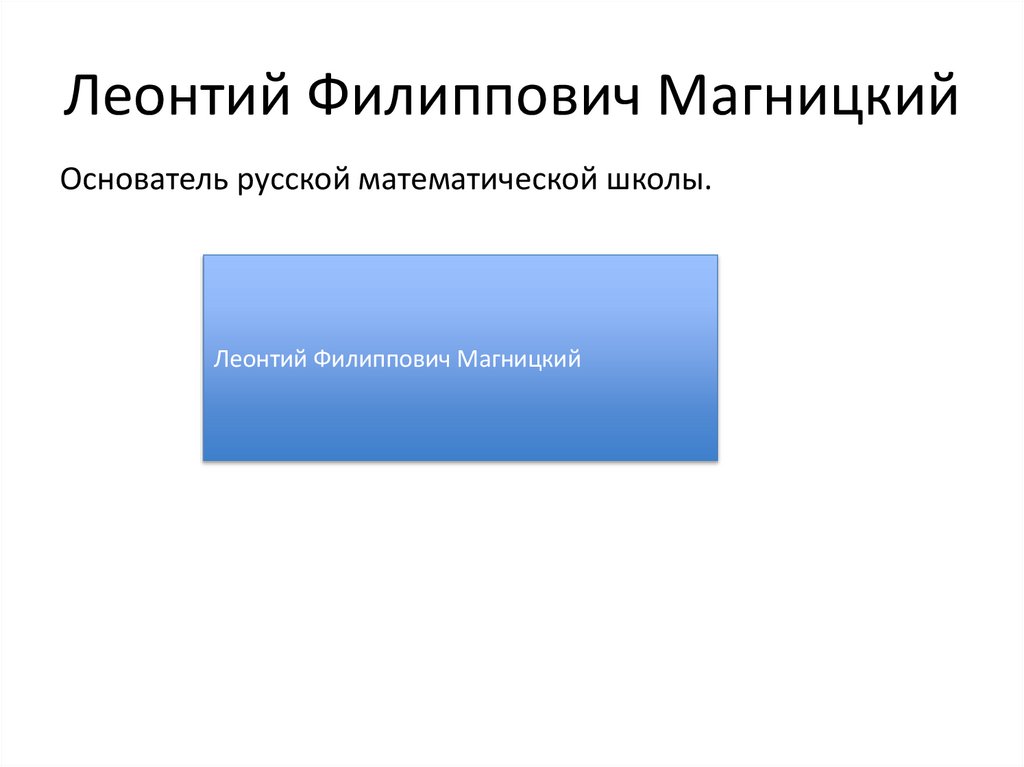 Леонтий Филиппович Магницкий

Основатель русской математической школы.

Леонтий Филиппович Магницкий